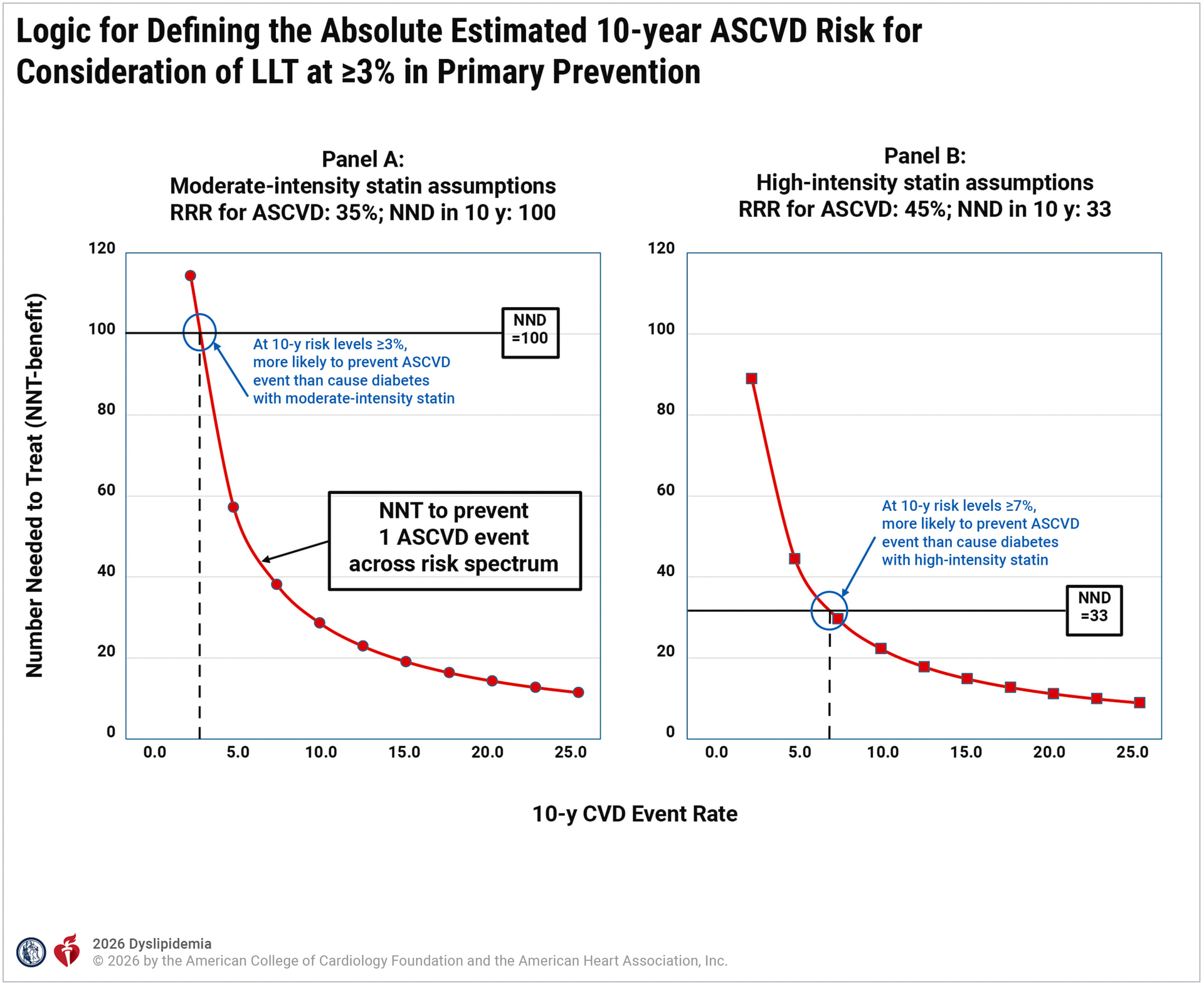 Logic for Defining the Absolute Estimated 10-year ASCVD Risk for Consideration of LLT at ≥3% in Primary Prevention

Panel A:
Moderate-intensity statin assumptions
RRR for ASCVD: 35%; NND in 10 y: 100

Number Needed to Treat (NNT-benefit)

120
100
80
60
40
20
0

NND =100

At 10-y risk levels ≥3%, more likely to prevent ASCVD event than cause diabetes with moderate-intensity statin

NNT to prevent 1 ASCVD event across risk spectrum

0.0 5.0 10.0 15.0 20.0 25.0

Panel B:
High-intensity statin assumptions
RRR for ASCVD: 45%; NND in 10 y: 33

120
100
80
60
40
20
0

At 10-y risk levels ≥7%, more likely to prevent ASCVD event than cause diabetes with high-intensity statin

NND =33

0.0 5.0 10.0 15.0 20.0 25.0

10-y CVD Event Rate

2026 Dyslipidemia
© 2026 by the American College of Cardiology Foundation and the American Heart Association, Inc.